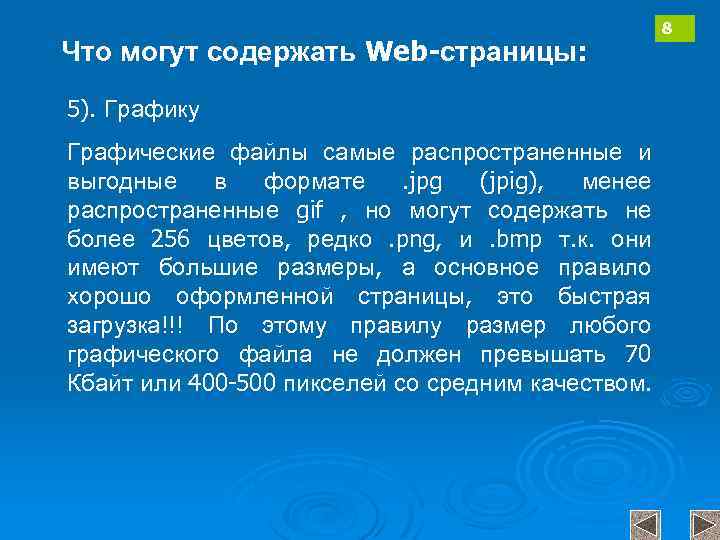 8

Что могут содержать Web-страницы:

5). Графику

Графические файлы самые распространенные и выгодные в формате .jpg (jpig), менее распространенные gif , но могут содержать не более 256 цветов, редко .png, и .bmp т.к. они имеют большие размеры, а основное правило хорошо оформленной страницы, это быстрая загрузка!!! По этому правилу размер любого графического файла не должен превышать 70 Кбайт или 400-500 пикселей со средним качеством.